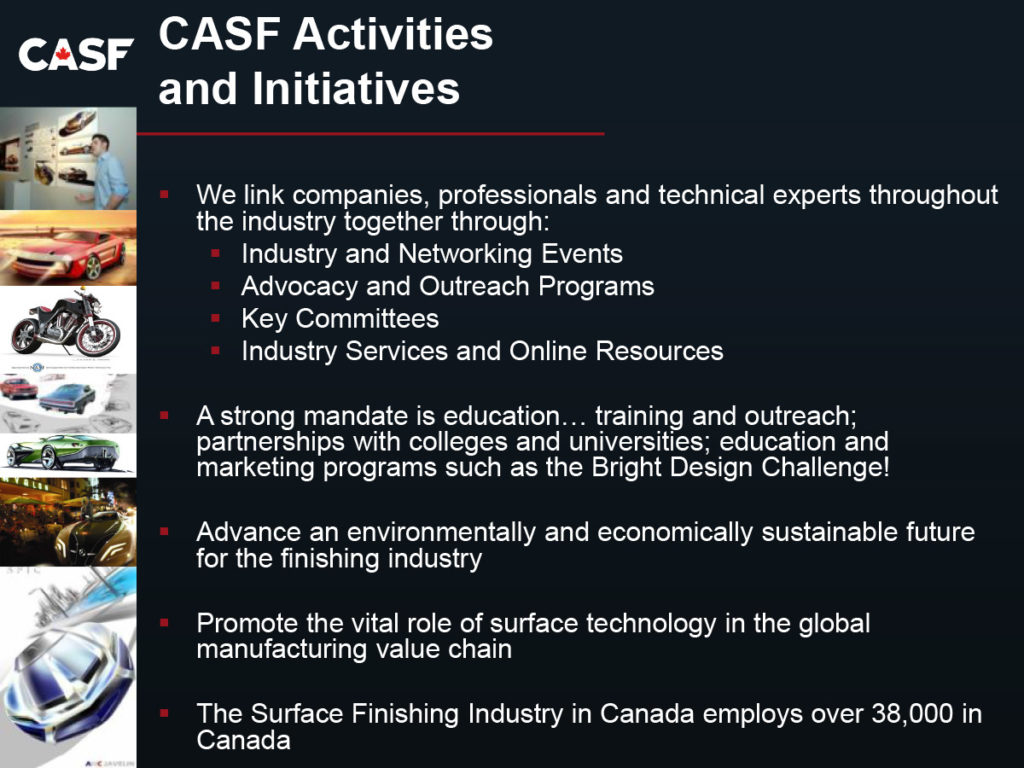 CASF

CASF Activities and Initiatives

▪ We link companies, professionals and technical experts throughout the industry together through:
▪ Industry and Networking Events
▪ Advocacy and Outreach Programs
▪ Key Committees
▪ Industry Services and Online Resources

▪ A strong mandate is education… training and outreach; partnerships with colleges and universities; education and marketing programs such as the Bright Design Challenge!

▪ Advance an environmentally and economically sustainable future for the finishing industry

▪ Promote the vital role of surface technology in the global manufacturing value chain

▪ The Surface Finishing Industry in Canada employs over 38,000 in Canada

AMC JAVELIN